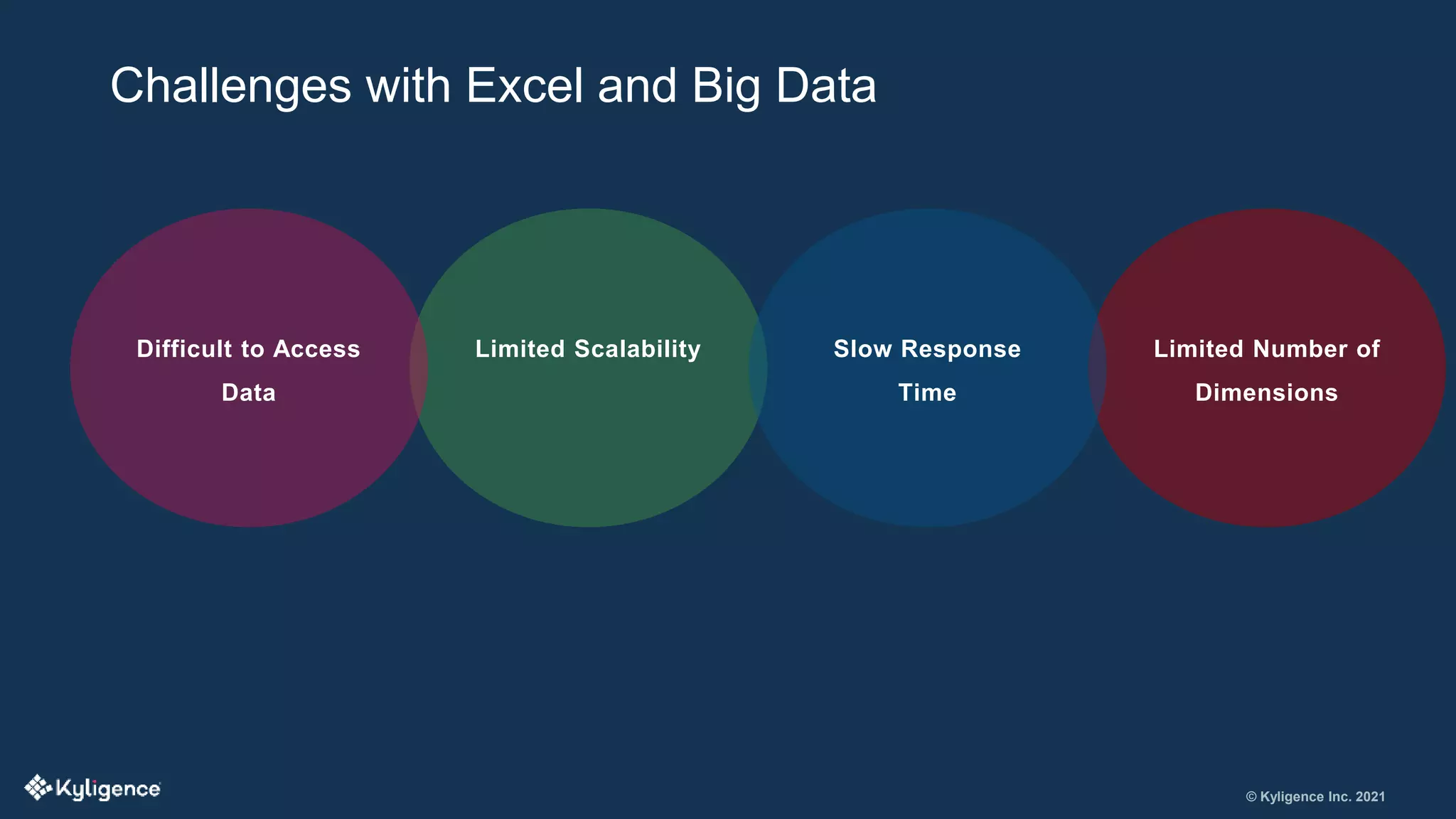 Challenges with Excel and Big Data

Difficult to Access Data

Limited Scalability

Slow Response Time

Limited Number of Dimensions

Kyligence

© Kyligence Inc. 2021